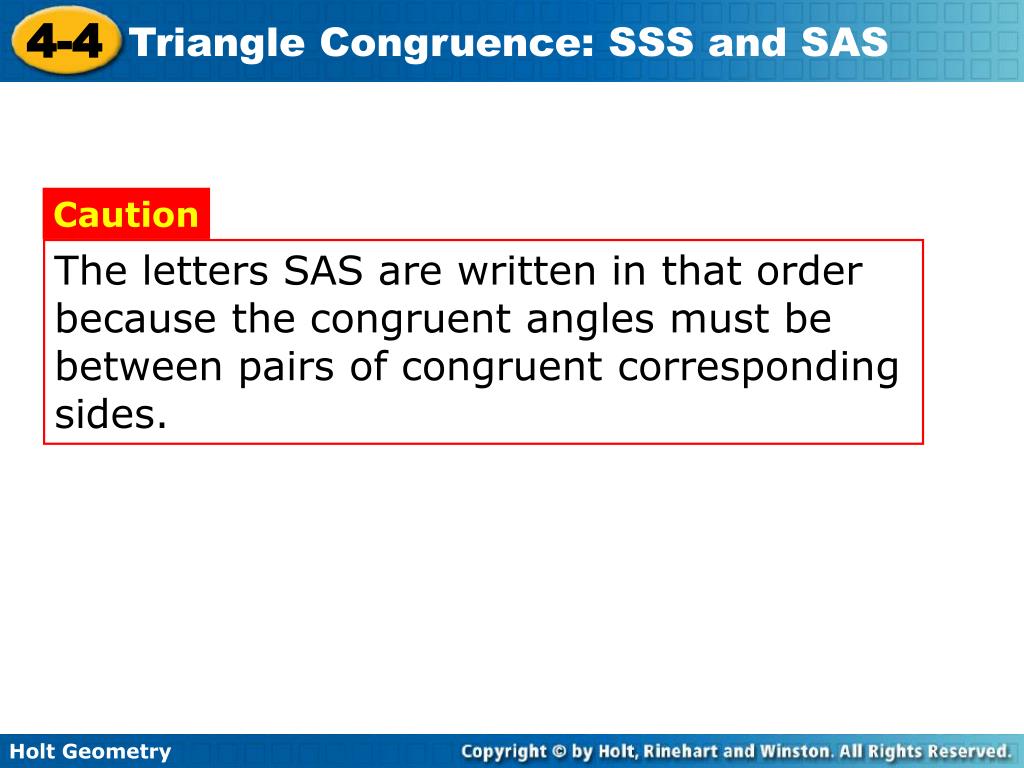 4-4 Triangle Congruence: SSS and SAS

Caution

The letters SAS are written in that order because the congruent angles must be between pairs of congruent corresponding sides.

Holt Geometry

Copyright © by Holt, Rinehart and Winston. All Rights Reserved.